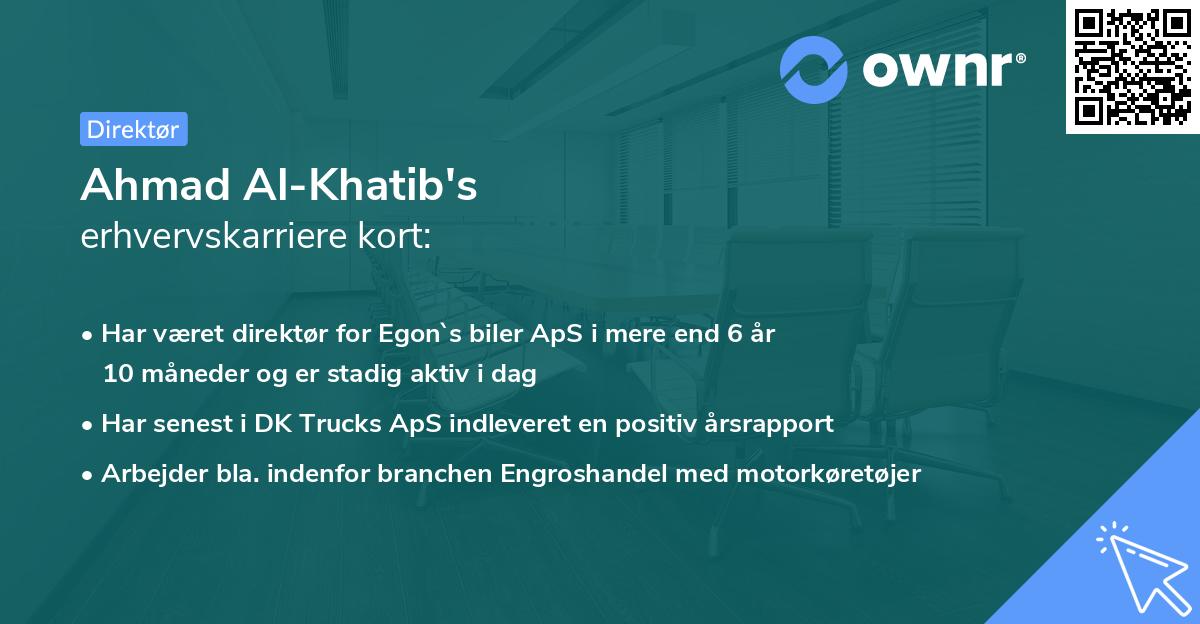 ownr®

Direktør

Ahmad Al-Khatib's
erhvervskarriere kort:

• Har været direktør for Egon`s biler ApS i mere end 6 år 10 måneder og er stadig aktiv i dag

• Har senest i DK Trucks ApS indleveret en positiv årsrapport

• Arbejder bla. indenfor branchen Engroshandel med motorkøretøjer